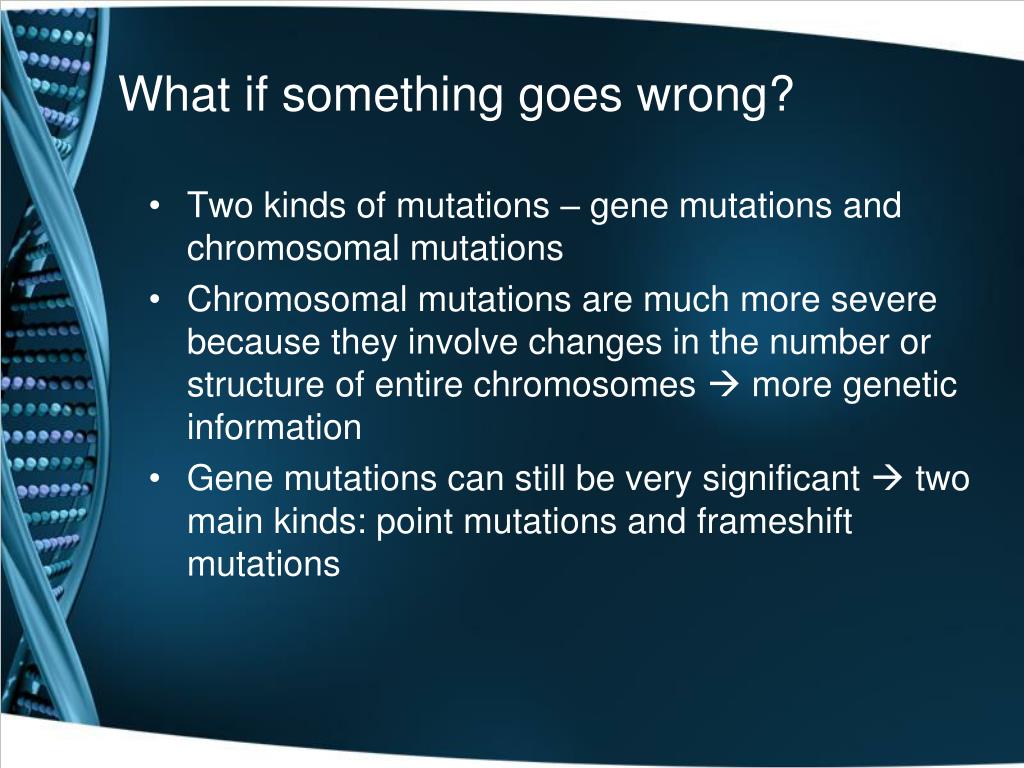 What if something goes wrong?

• Two kinds of mutations – gene mutations and chromosomal mutations
• Chromosomal mutations are much more severe because they involve changes in the number or structure of entire chromosomes → more genetic information
• Gene mutations can still be very significant → two main kinds: point mutations and frameshift mutations